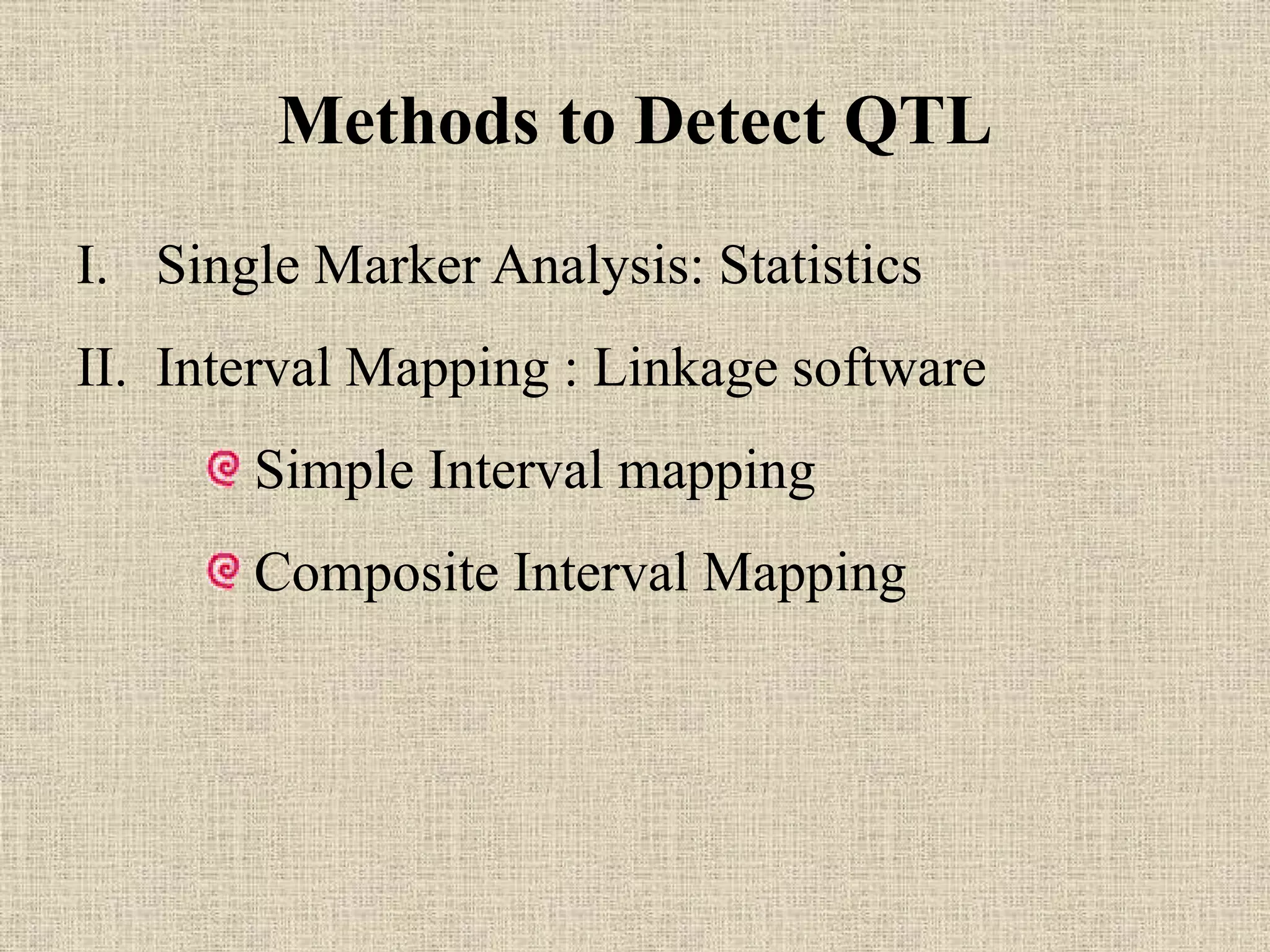 Methods to Detect QTL

I. Single Marker Analysis: Statistics

II. Interval Mapping : Linkage software

Simple Interval mapping

Composite Interval Mapping